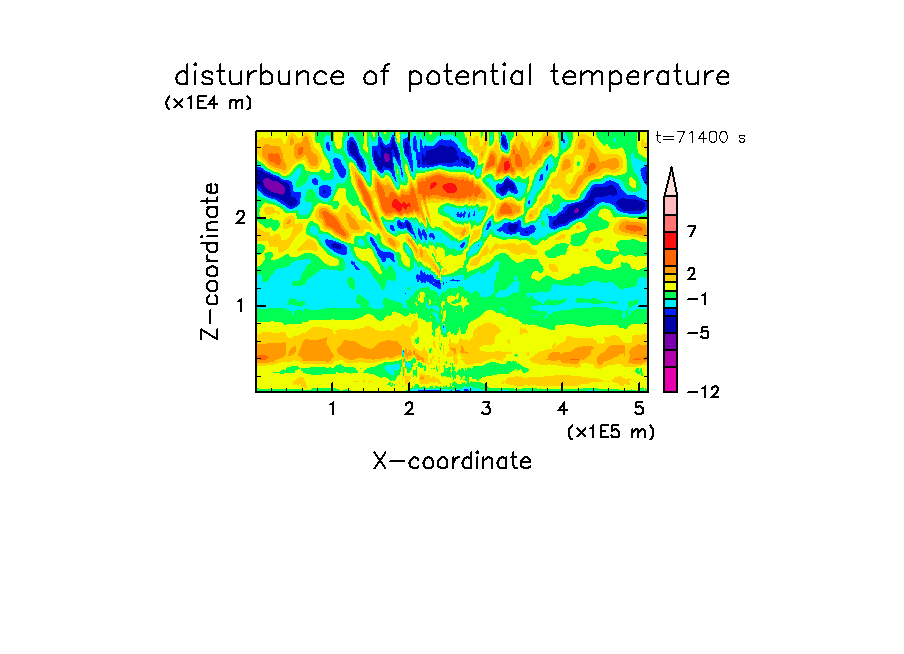 disturbunce of potential temperature
(x1E4 m)
t=71400 s
Z-coordinate
2
1
7
2
−1
−5
−12
1
2
3
4
5
(x1E5 m)
X-coordinate